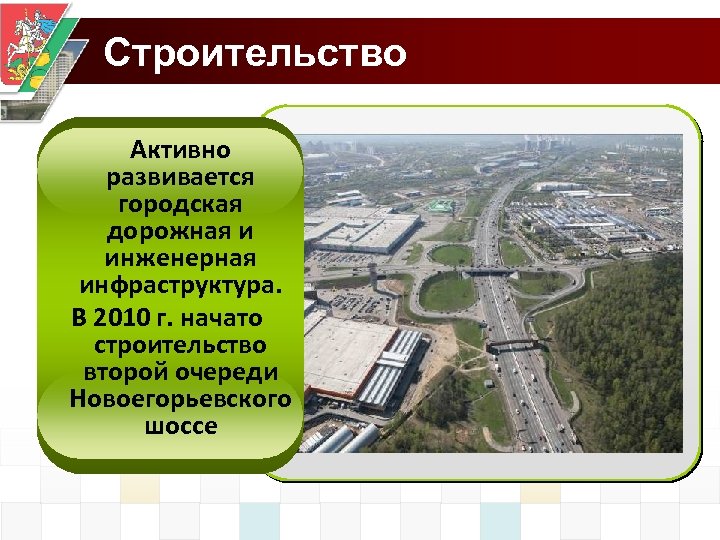 Строительство

Активно развивается городская дорожная и инженерная инфраструктура.

В 2010 г. начато строительство второй очереди Новоегорьевского шоссе